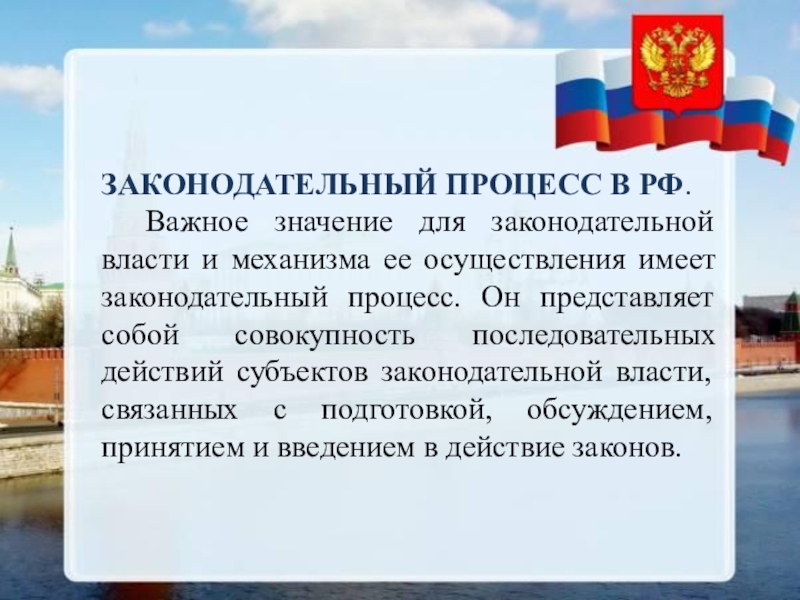 ЗАКОНОДАТЕЛЬНЫЙ ПРОЦЕСС В РФ.

Важное значение для законодательной власти и механизма ее осуществления имеет законодательный процесс. Он представляет собой совокупность последовательных действий субъектов законодательной власти, связанных с подготовкой, обсуждением, принятием и введением в действие законов.